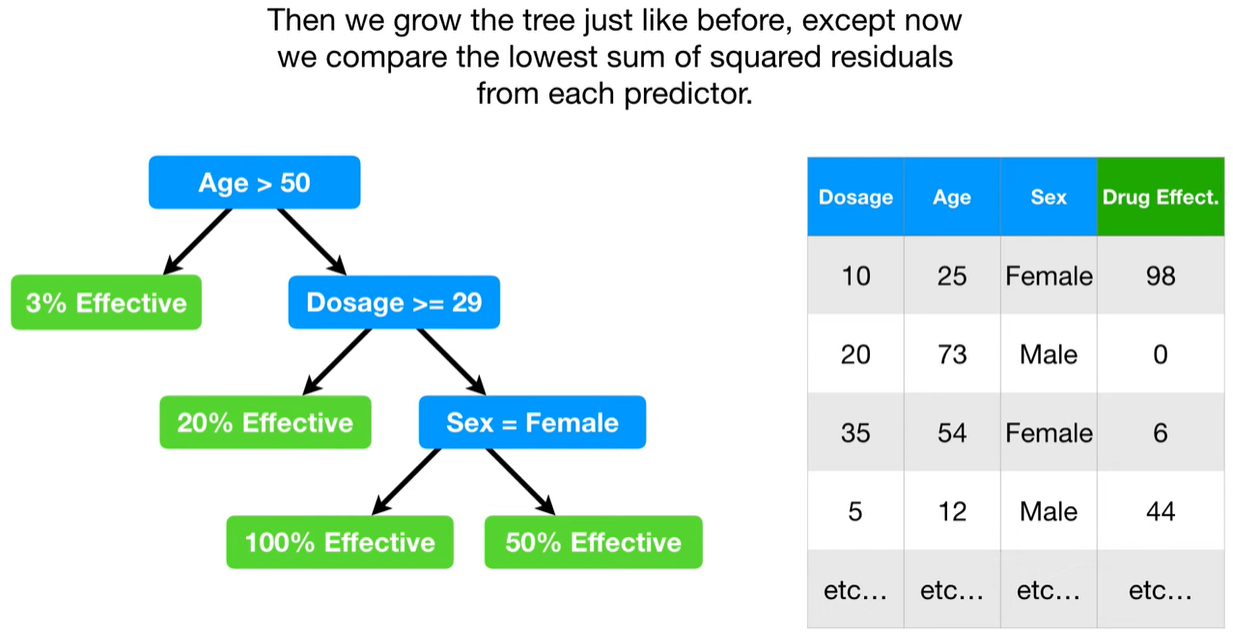 Then we grow the tree just like before, except now we compare the lowest sum of squared residuals from each predictor.

Age > 50

3% Effective

Dosage >= 29

20% Effective

Sex = Female

100% Effective

50% Effective

| Dosage | Age | Sex | Drug Effect. |
|---|---|---|---|
| 10 | 25 | Female | 98 |
| 20 | 73 | Male | 0 |
| 35 | 54 | Female | 6 |
| 5 | 12 | Male | 44 |
| etc… | etc… | etc… | etc… |